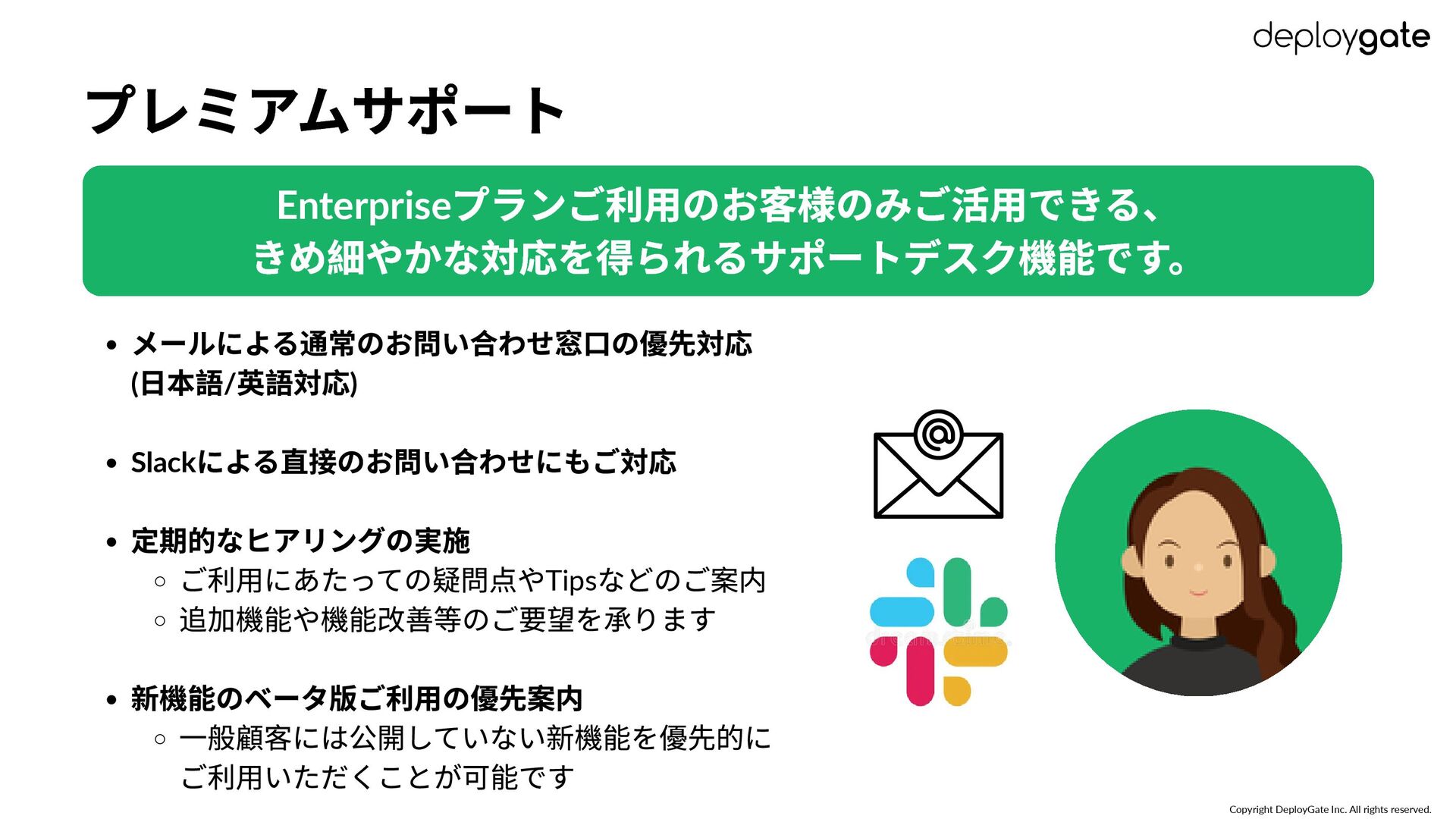 deploygate

プレミアムサポート

Enterpriseプランご利用のお客様のみご活用できる、
きめ細やかな対応を得られるサポートデスク機能です。

• メールによる通常のお問い合わせ窓口の優先対応 (日本語/英語対応)

• Slackによる直接のお問い合わせにもご対応

• 定期的なヒアリングの実施
  ○ ご利用にあたっての疑問点やTipsなどのご案内
  ○ 追加機能や機能改善等のご要望を承ります

• 新機能のベータ版ご利用の優先案内
  ○ 一般顧客には公開していない新機能を優先的にご利用いただくことが可能です

Copyright DeployGate Inc. All rights reserved.